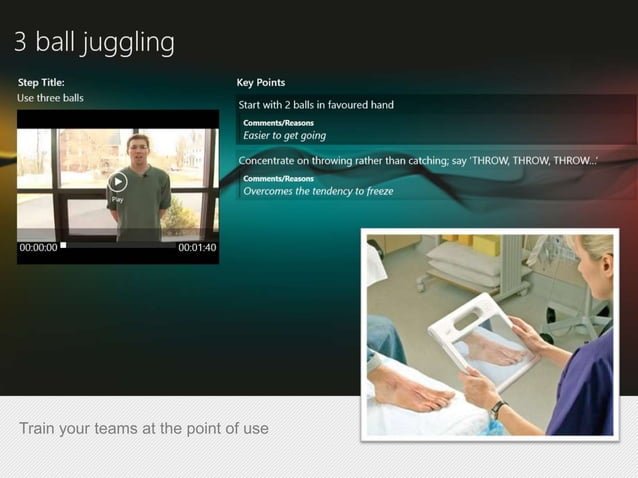 3 ball juggling

Step Title:
Use three balls

Play

00:00:00

00:01:40

Key Points

Start with 2 balls in favoured hand

Comments/Reasons
Easier to get going

Concentrate on throwing rather than catching; say 'THROW, THROW, THROW...'

Comments/Reasons
Overcomes the tendency to freeze

Train your teams at the point of use